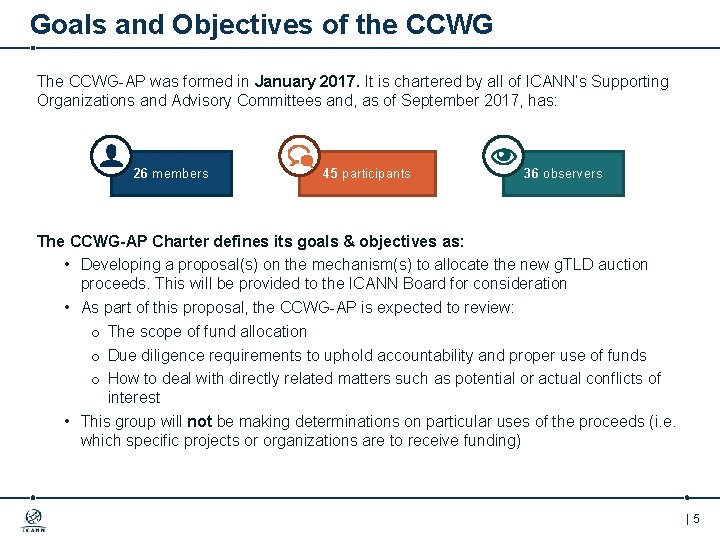 Goals and Objectives of the CCWG

The CCWG-AP was formed in January 2017. It is chartered by all of ICANN's Supporting Organizations and Advisory Committees and, as of September 2017, has:

26 members

45 participants

36 observers

The CCWG-AP Charter defines its goals & objectives as:

• Developing a proposal(s) on the mechanism(s) to allocate the new gTLD auction proceeds. This will be provided to the ICANN Board for consideration

• As part of this proposal, the CCWG-AP is expected to review:

o The scope of fund allocation

o Due diligence requirements to uphold accountability and proper use of funds

o How to deal with directly related matters such as potential or actual conflicts of interest

• This group will not be making determinations on particular uses of the proceeds (i.e. which specific projects or organizations are to receive funding)

ICANN

| 5